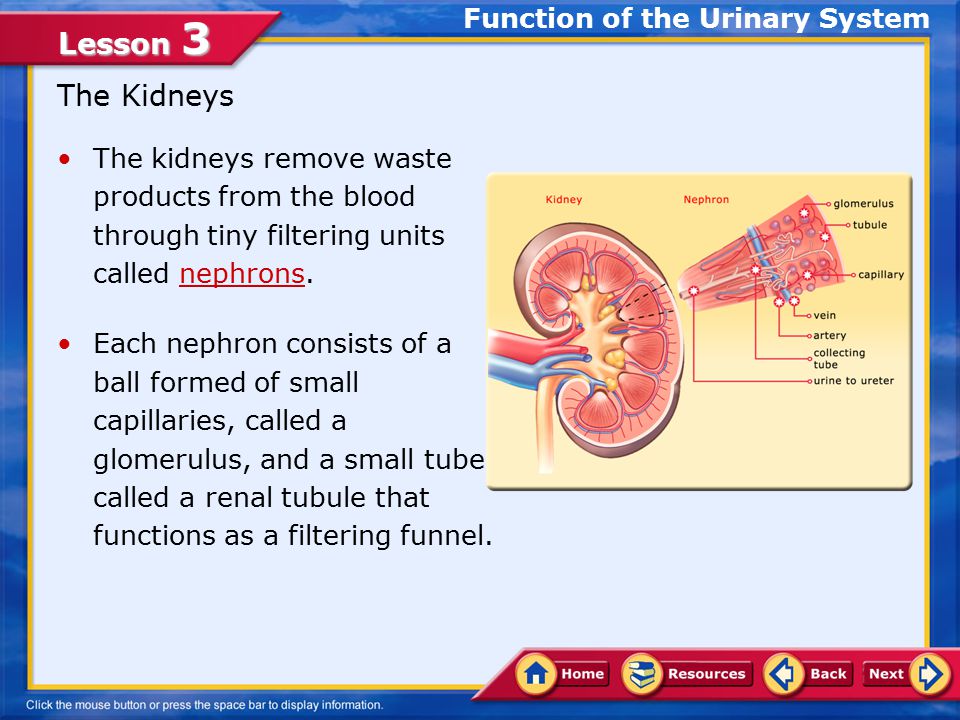 Lesson 3

Function of the Urinary System

The Kidneys

• The kidneys remove waste products from the blood through tiny filtering units called nephrons.

• Each nephron consists of a ball formed of small capillaries, called a glomerulus, and a small tube called a renal tubule that functions as a filtering funnel.

Kidney
Nephron
glomerulus
tubule
capillary
vein
artery
collecting tube
urine to ureter

Home
Resources
Back
Next

Click the mouse button or press the space bar to display information.